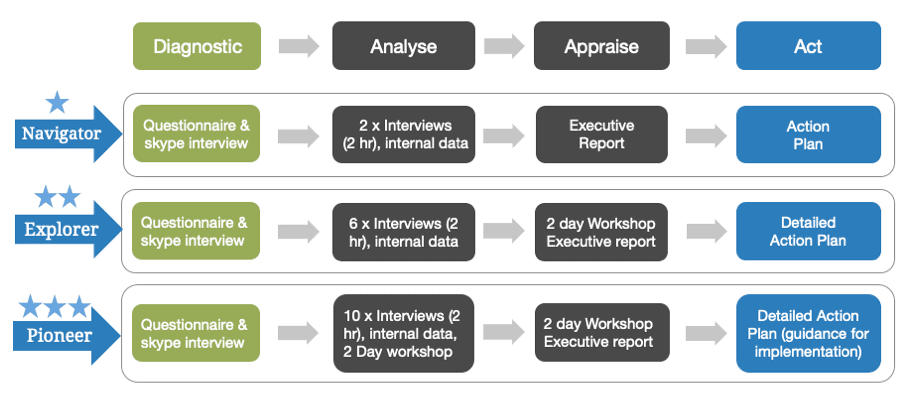 Diagnostic

Analyse

Appraise

Act

Navigator

Questionnaire & skype interview

2 x Interviews (2 hr), internal data

Executive Report

Action Plan

Explorer

Questionnaire & skype interview

6 x Interviews (2 hr), internal data

2 day Workshop Executive report

Detailed Action Plan

Pioneer

Questionnaire & skype interview

10 x Interviews (2 hr), internal data, 2 Day workshop

2 day Workshop Executive report

Detailed Action Plan (guidance for implementation)